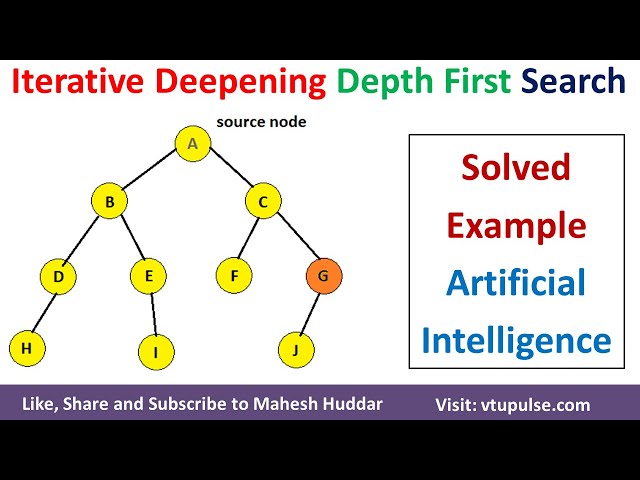 Iterative Deepening Depth First Search

source node

A
B
C
D
E
F
G
H
I
J

Solved Example Artificial Intelligence

Like, Share and Subscribe to Mahesh Huddar

Visit: vtupulse.com